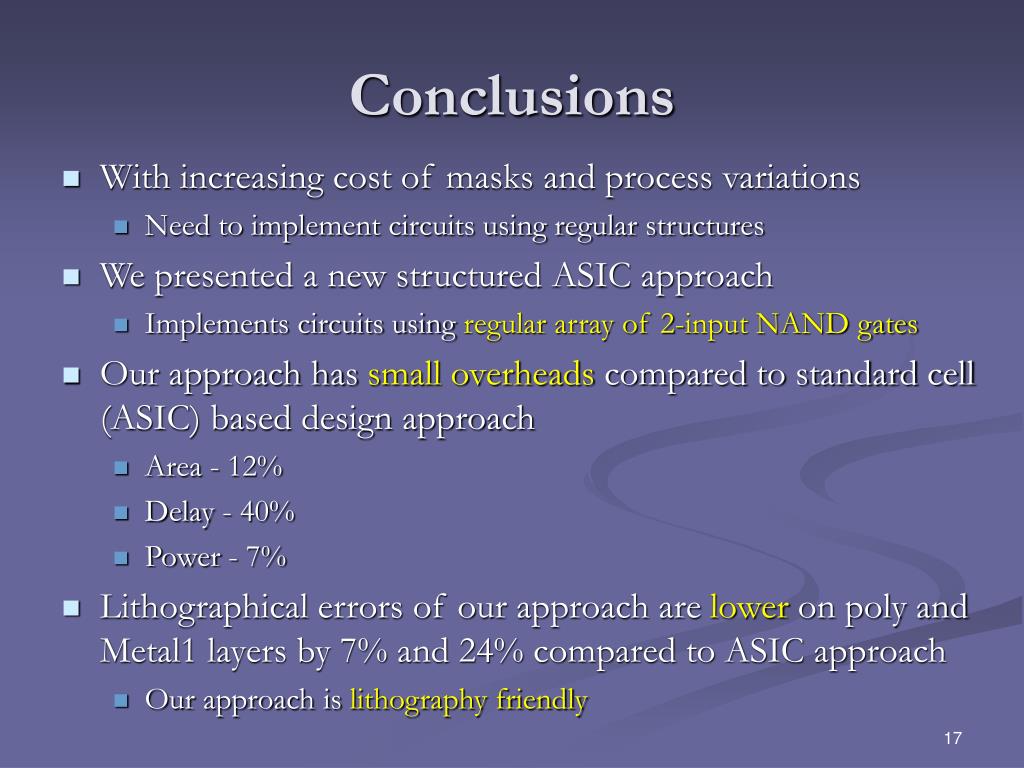 Conclusions

With increasing cost of masks and process variations

Need to implement circuits using regular structures

We presented a new structured ASIC approach

Implements circuits using regular array of 2-input NAND gates

Our approach has small overheads compared to standard cell (ASIC) based design approach

Area - 12%

Delay - 40%

Power - 7%

Lithographical errors of our approach are lower on poly and Metal1 layers by 7% and 24% compared to ASIC approach

Our approach is lithography friendly

17